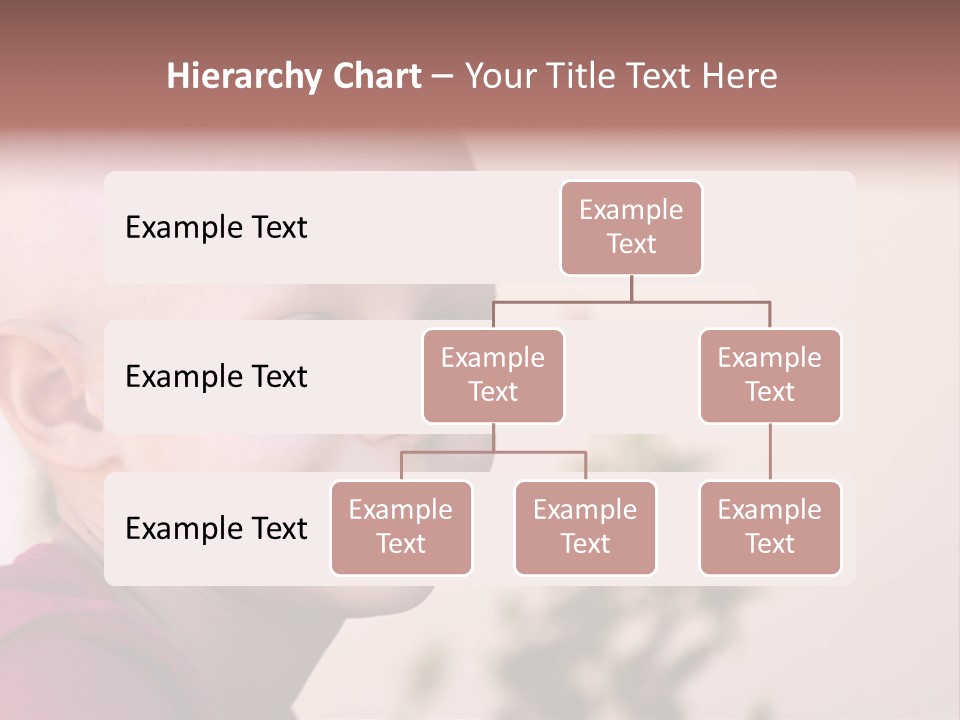 Hierarchy Chart – Your Title Text Here

Example Text

Example Text

Example Text

Example Text

Example Text

Example Text

Example Text

Example Text

Example Text